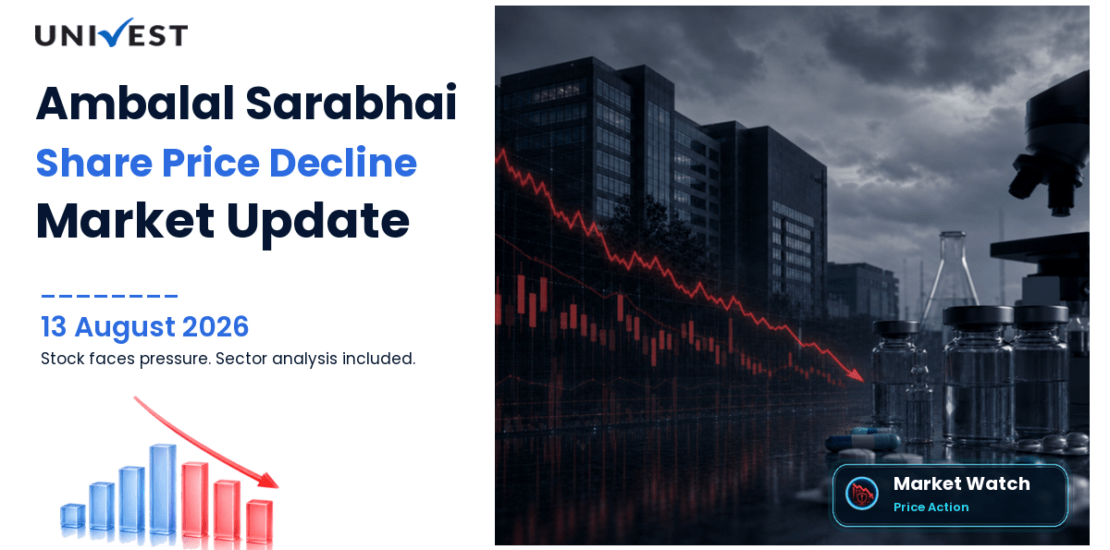 UNIVEST

Ambalal Sarabhai
Share Price Decline
Market Update

13 August 2026
Stock faces pressure. Sector analysis included.

Market Watch
Price Action